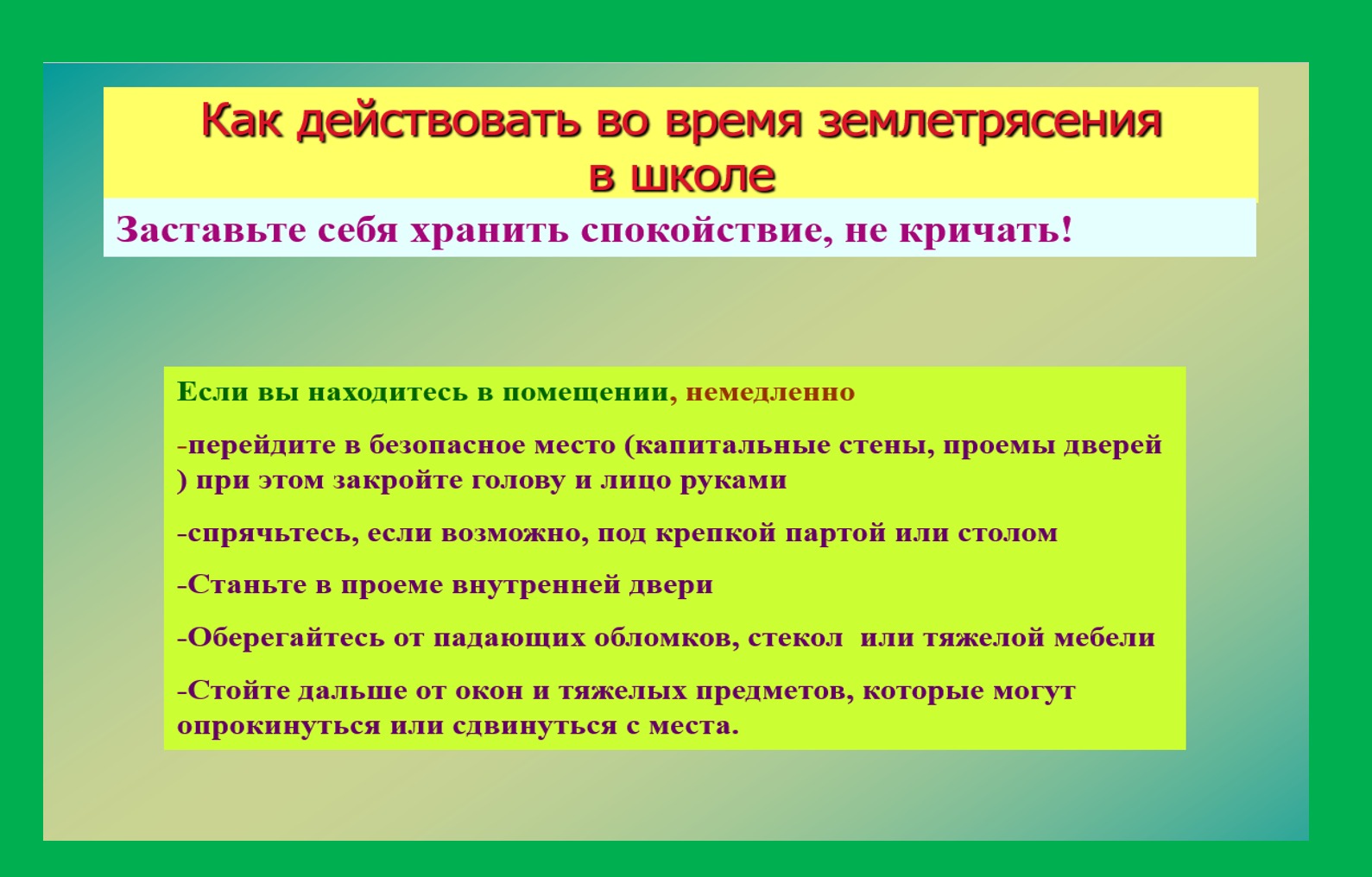 Как действовать во время землетрясения в школе

Заставьте себя хранить спокойствие, не кричать!

Если вы находитесь в помещении, немедленно

-перейдите в безопасное место (капитальные стены, проемы дверей ) при этом закройте голову и лицо руками

-спрячьтесь, если возможно, под крепкой партой или столом

-Станьте в проеме внутренней двери

-Оберегайтесь от падающих обломков, стекол  или тяжелой мебели

-Стойте дальше от окон и тяжелых предметов, которые могут опрокинуться или сдвинуться с места.